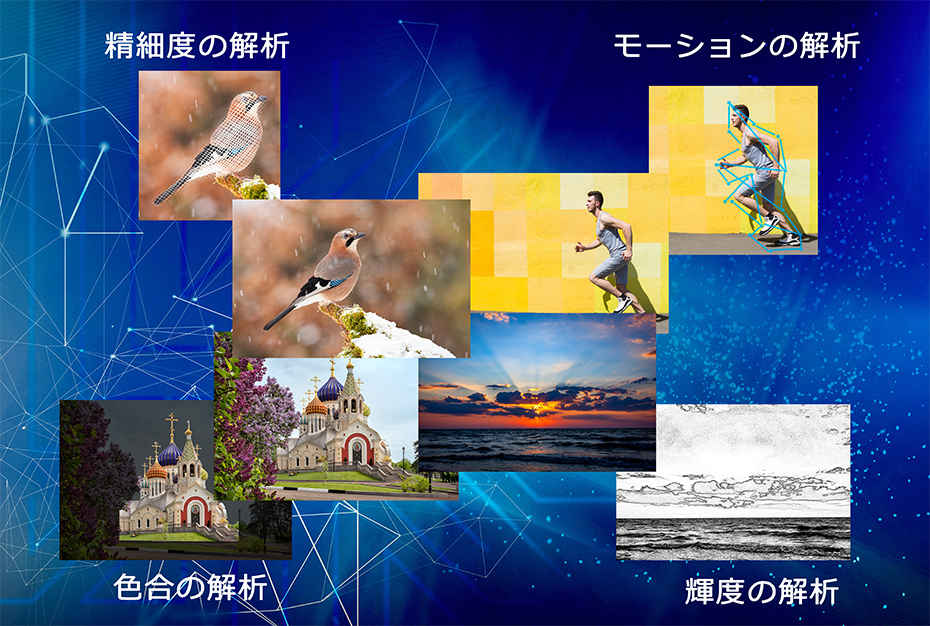 精細度の解析

モーションの解析

色合の解析

輝度の解析